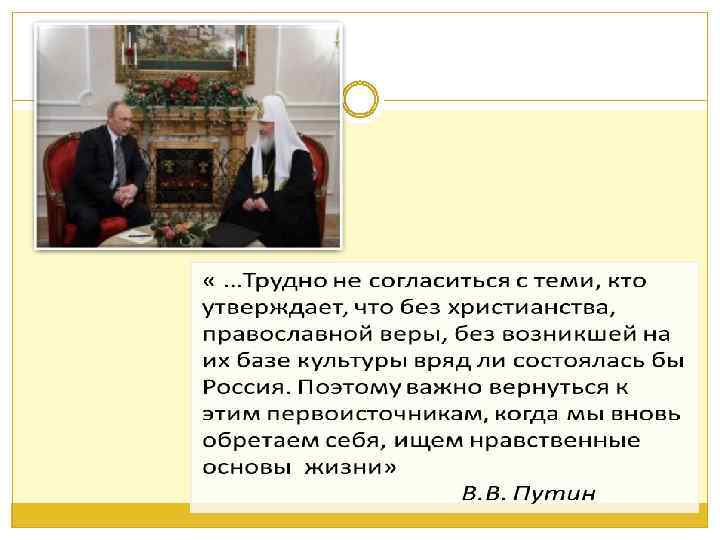 « ...Трудно не согласиться с теми, кто утверждает, что без христианства, православной веры, без возникшей на их базе культуры вряд ли состоялась бы Россия. Поэтому важно вернуться к этим первоисточникам, когда мы вновь обретаем себя, ищем нравственные основы жизни»

В.В. Путин